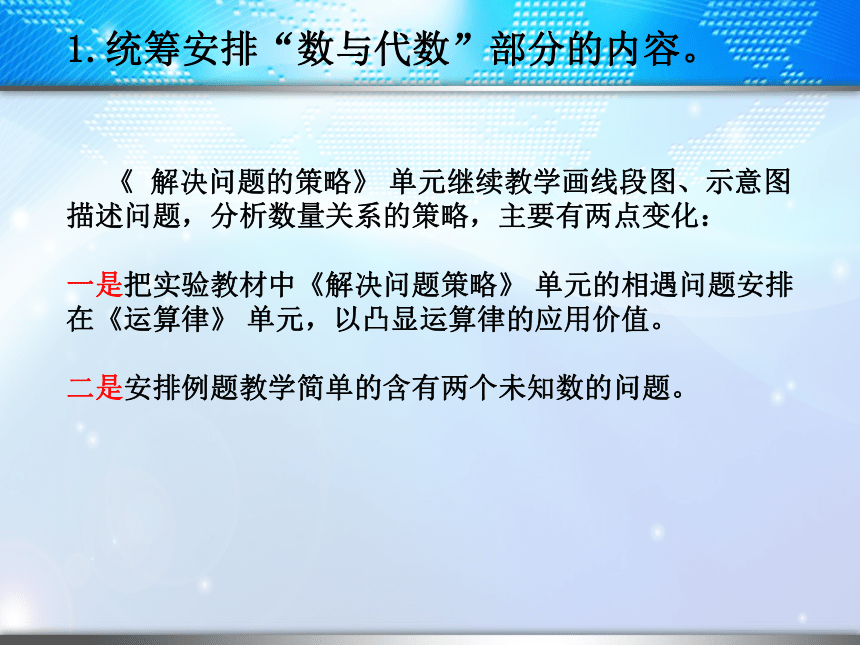 1. 统筹安排“数与代数”部分的内容。

《 解决问题的策略》 单元继续教学画线段图、示意图描述问题，分析数量关系的策略，主要有两点变化：

一是把实验教材中《解决问题策略》 单元的相遇问题安排在《运算律》 单元，以凸显运算律的应用价值。

二是安排例题教学简单的含有两个未知数的问题。